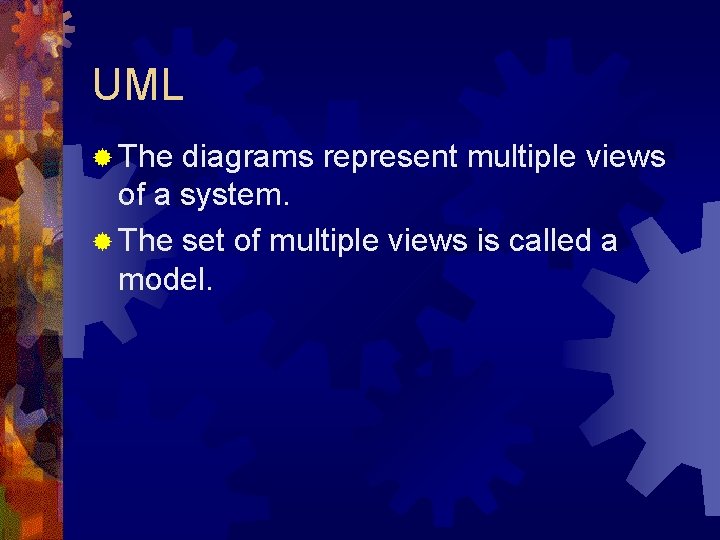 UML

• The diagrams represent multiple views of a system.
• The set of multiple views is called a model.